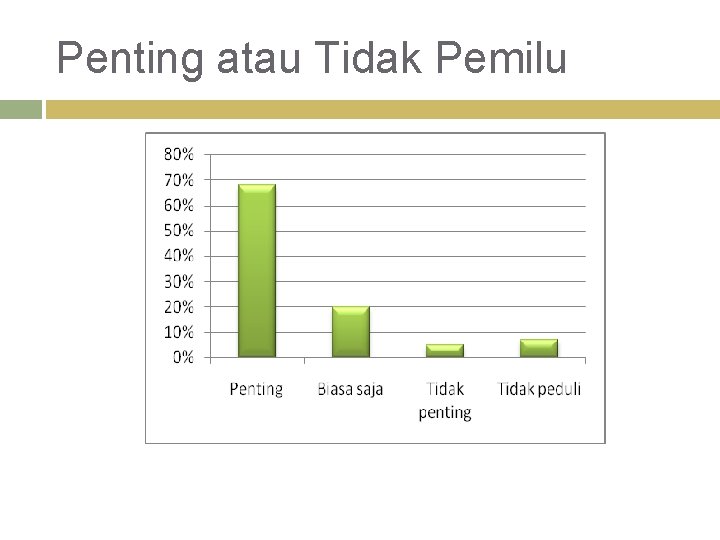 Penting atau Tidak Pemilu

80%
70%
60%
50%
40%
30%
20%
10%
0%

Penting
Biasa saja
Tidak penting
Tidak peduli